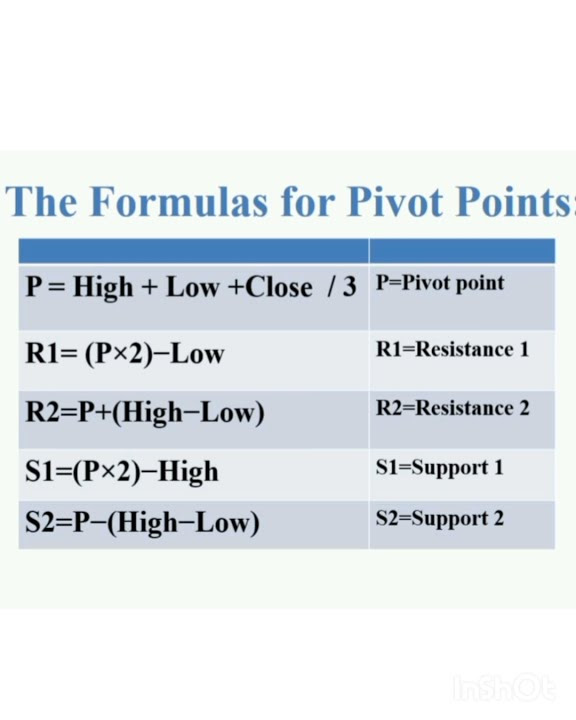 The Formulas for Pivot Points:

| | |
|---|---|
| P = High + Low +Close / 3 | P=Pivot point |
| R1= (P×2)−Low | R1=Resistance 1 |
| R2=P+(High−Low) | R2=Resistance 2 |
| S1=(P×2)−High | S1=Support 1 |
| S2=P−(High−Low) | S2=Support 2 |

InShOt